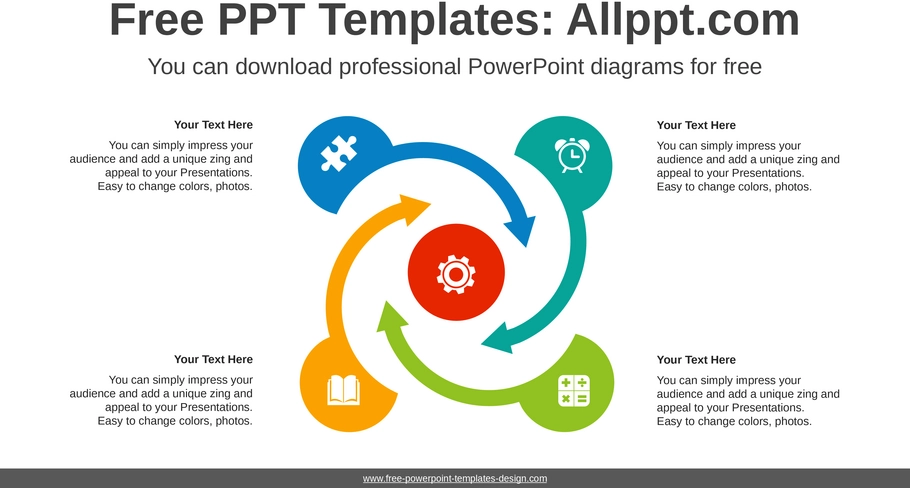 Free PPT Templates: Allppt.com

You can download professional PowerPoint diagrams for free

Your Text Here

You can simply impress your audience and add a unique zing and appeal to your Presentations. Easy to change colors, photos.

Your Text Here

You can simply impress your audience and add a unique zing and appeal to your Presentations. Easy to change colors, photos.

Your Text Here

You can simply impress your audience and add a unique zing and appeal to your Presentations. Easy to change colors, photos.

Your Text Here

You can simply impress your audience and add a unique zing and appeal to your Presentations. Easy to change colors, photos.

www.free-powerpoint-templates-design.com